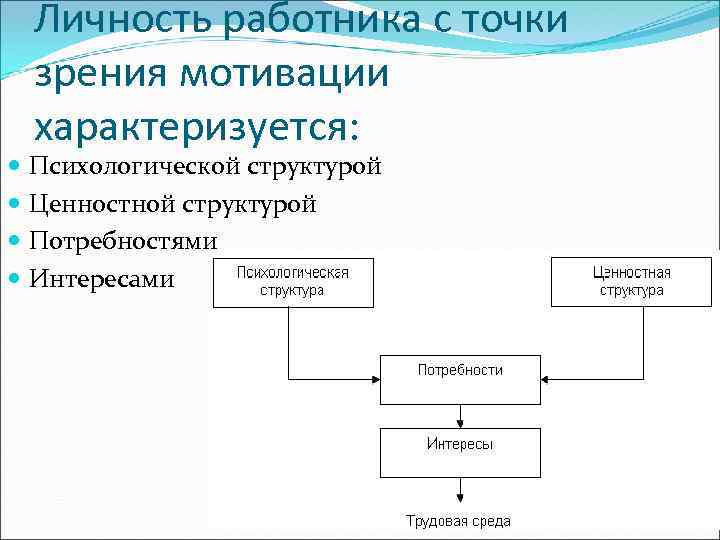 Личность работника с точки зрения мотивации характеризуется:

Психологической структурой
Ценностной структурой
Потребностями
Интересами

Психологическая структура

Ценностная структура

Потребности

Интересы

Трудовая среда